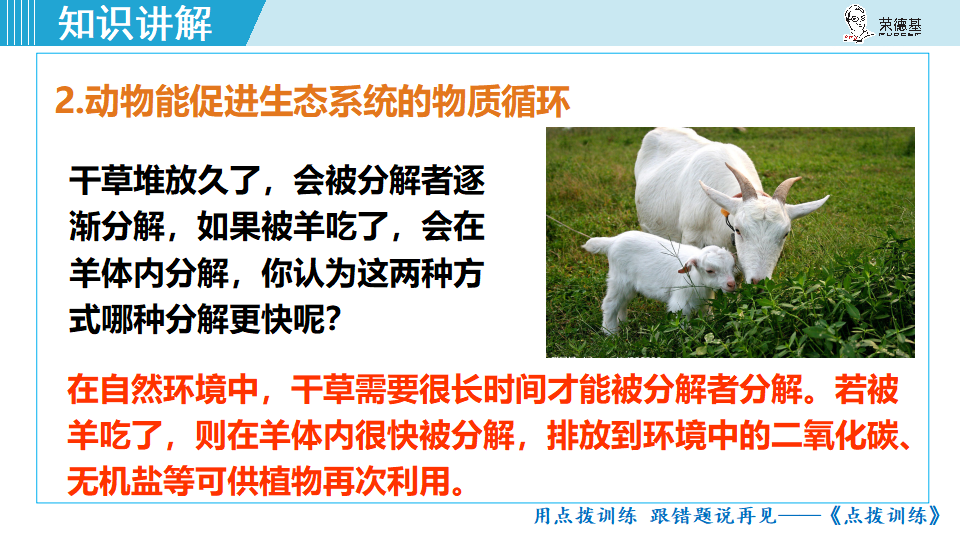 知识讲解

荣德基

2.动物能促进生态系统的物质循环

干草堆放久了，会被分解者逐渐分解，如果被羊吃了，会在羊体内分解，你认为这两种方式哪种分解更快呢？

在自然环境中，干草需要很长时间才能被分解者分解。若被羊吃了，则在羊体内很快被分解，排放到环境中的二氧化碳、无机盐等可供植物再次利用。

用点拨训练 跟错题说再见——《点拨训练》